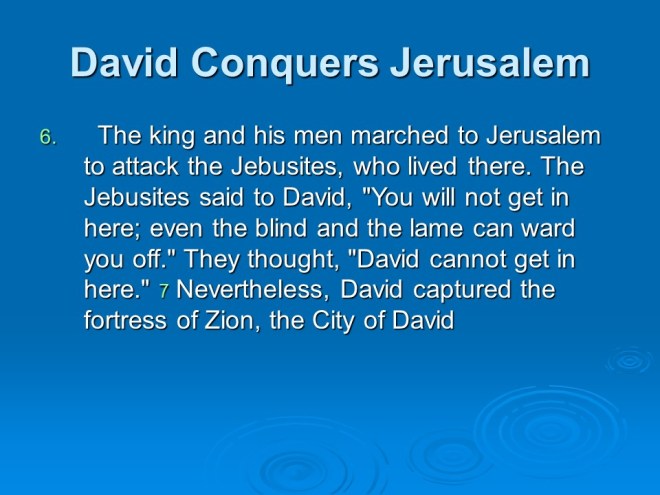 David Conquers Jerusalem

6. The king and his men marched to Jerusalem to attack the Jebusites, who lived there. The Jebusites said to David, "You will not get in here; even the blind and the lame can ward you off." They thought, "David cannot get in here." 7 Nevertheless, David captured the fortress of Zion, the City of David